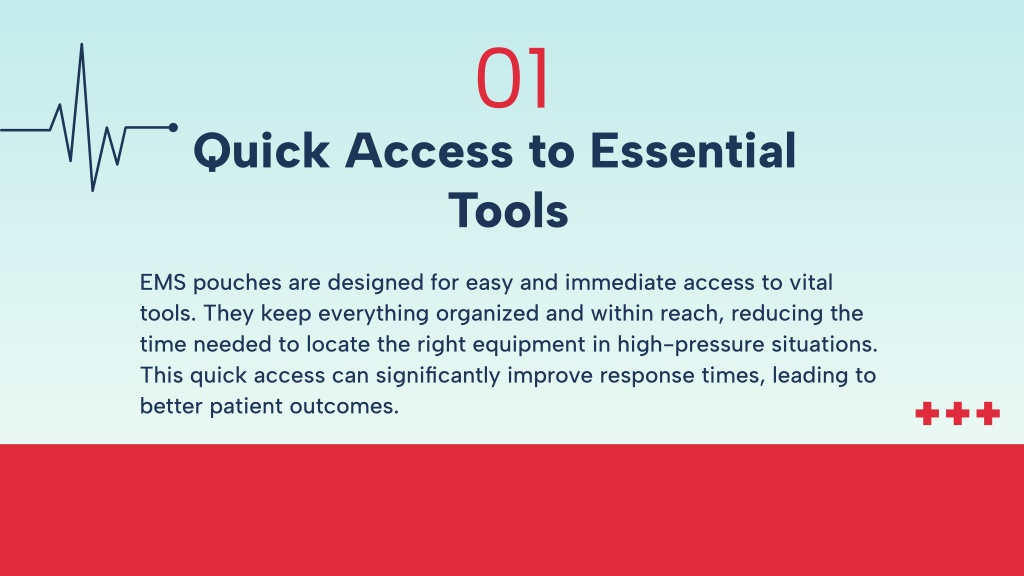 01

Quick Access to Essential Tools

EMS pouches are designed for easy and immediate access to vital tools. They keep everything organized and within reach, reducing the time needed to locate the right equipment in high-pressure situations. This quick access can significantly improve response times, leading to better patient outcomes.